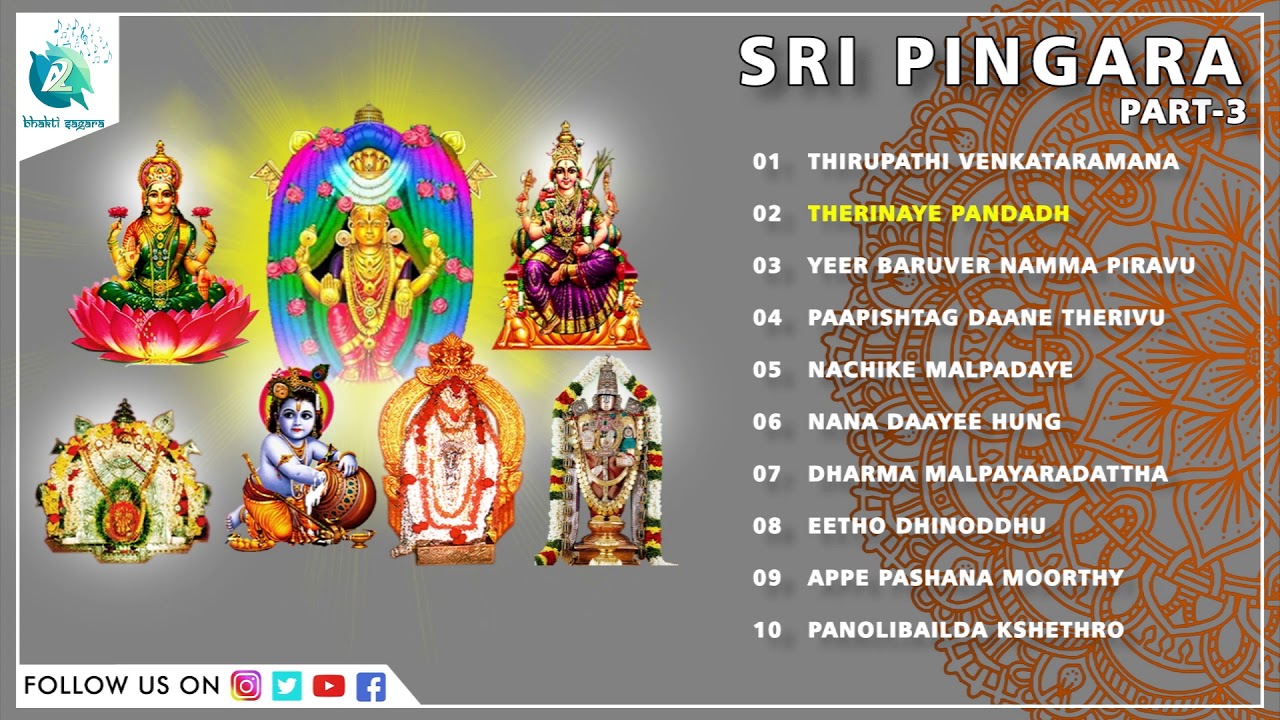 bhakti sagara

SRI PINGARA
PART-3

01 THIRUPATHI VENKATARAMANA
02 THERINAYE PANDADH
03 YEER BARUVER NAMMA PIRAVU
04 PAAPISHTAG DAANE THERIVU
05 NACHIKE MALPADAYE
06 NANA DAAYEE HUNG
07 DHARMA MALPAYARADATTHA
08 EETHO DHINODDHU
09 APPE PASHANA MOORTHY
10 PANOLIBAILDA KSHETHRO

FOLLOW US ON